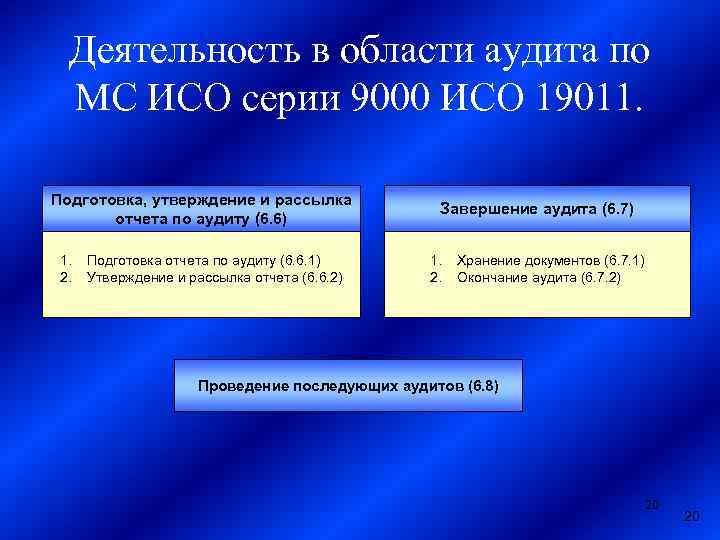 Деятельность в области аудита по МС ИСО серии 9000 ИСО 19011.

Подготовка, утверждение и рассылка отчета по аудиту (6.6)

1. Подготовка отчета по аудиту (6.6.1)
2. Утверждение и рассылка отчета (6.6.2)

Завершение аудита (6.7)

1. Хранение документов (6.7.1)
2. Окончание аудита (6.7.2)

Проведение последующих аудитов (6.8)

20

20